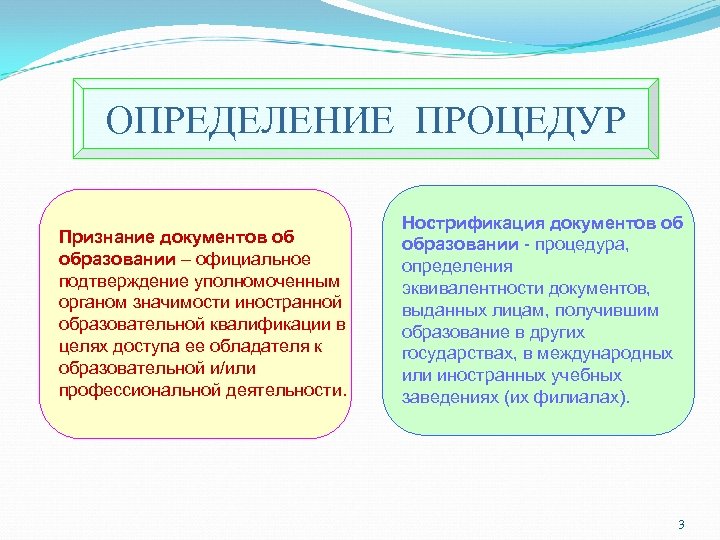 ОПРЕДЕЛЕНИЕ ПРОЦЕДУР

Признание документов об образовании – официальное подтверждение уполномоченным органом значимости иностранной образовательной квалификации в целях доступа ее обладателя к образовательной и/или профессиональной деятельности.

Нострификация документов об образовании - процедура, определения эквивалентности документов, выданных лицам, получившим образование в других государствах, в международных или иностранных учебных заведениях (их филиалах).

3